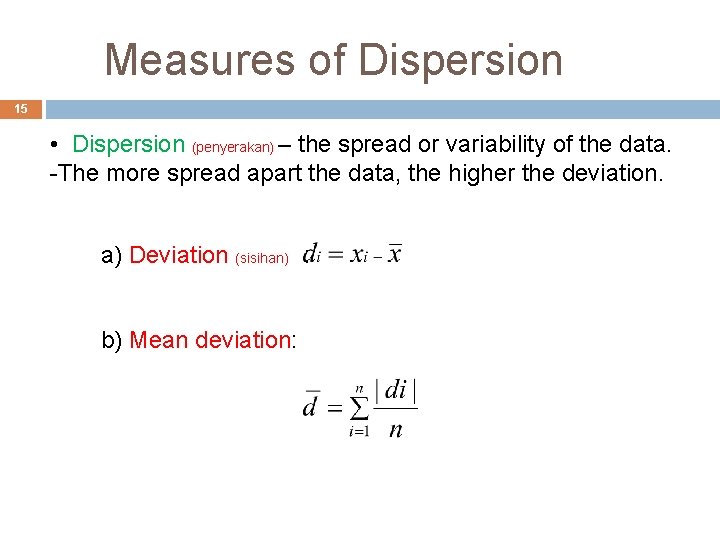 Measures of Dispersion

15

• Dispersion (penyerakan) – the spread or variability of the data.
-The more spread apart the data, the higher the deviation.

a) Deviation (sisihan) $d_i = x_i - \overline{x}$

b) Mean deviation:

$\overline{d} = \sum_{i=1}^{n} \frac{|di|}{n}$